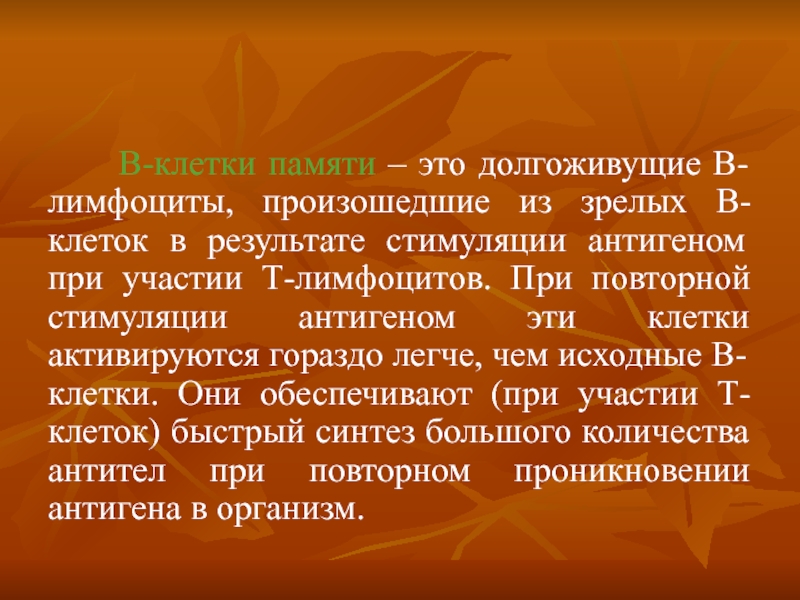 В-клетки памяти – это долгоживущие В-лимфоциты, произошедшие из зрелых В-клеток в результате стимуляции антигеном при участии Т-лимфоцитов. При повторной стимуляции антигеном эти клетки активируются гораздо легче, чем исходные В-клетки. Они обеспечивают (при участии Т-клеток) быстрый синтез большого количества антител при повторном проникновении антигена в организм.